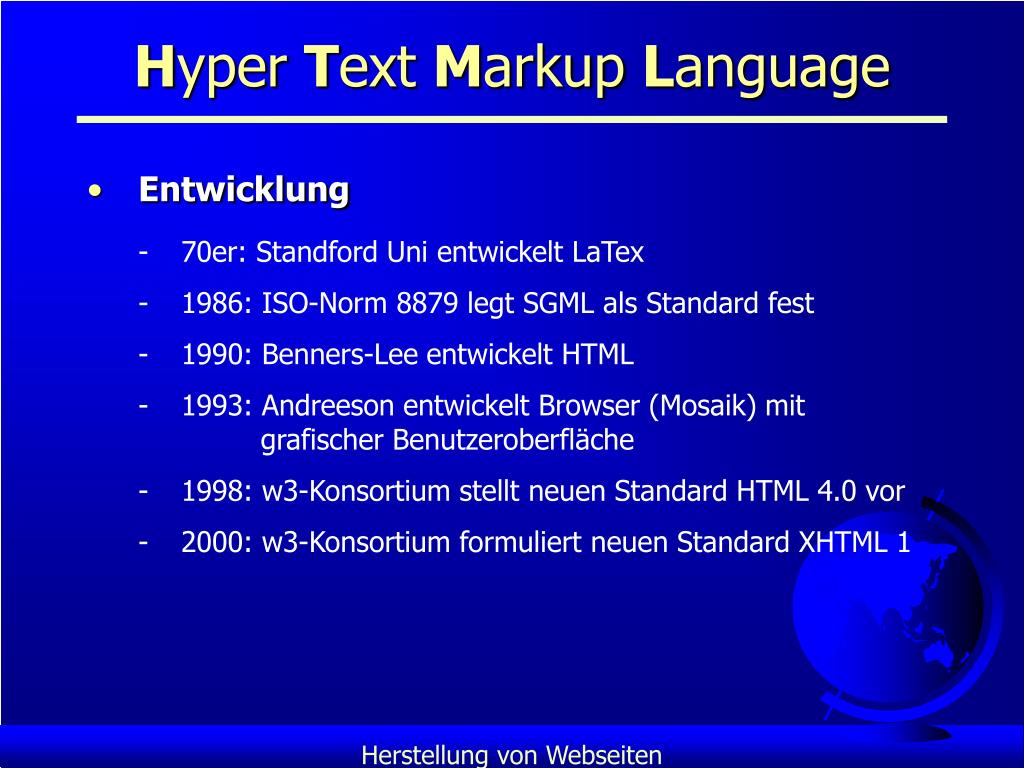 Hyper Text Markup Language

• Entwicklung

- 70er: Standford Uni entwickelt LaTex
- 1986: ISO-Norm 8879 legt SGML als Standard fest
- 1990: Benners-Lee entwickelt HTML
- 1993: Andreeson entwickelt Browser (Mosaik) mit grafischer Benutzeroberfläche
- 1998: w3-Konsortium stellt neuen Standard HTML 4.0 vor
- 2000: w3-Konsortium formuliert neuen Standard XHTML 1

Herstellung von Webseiten